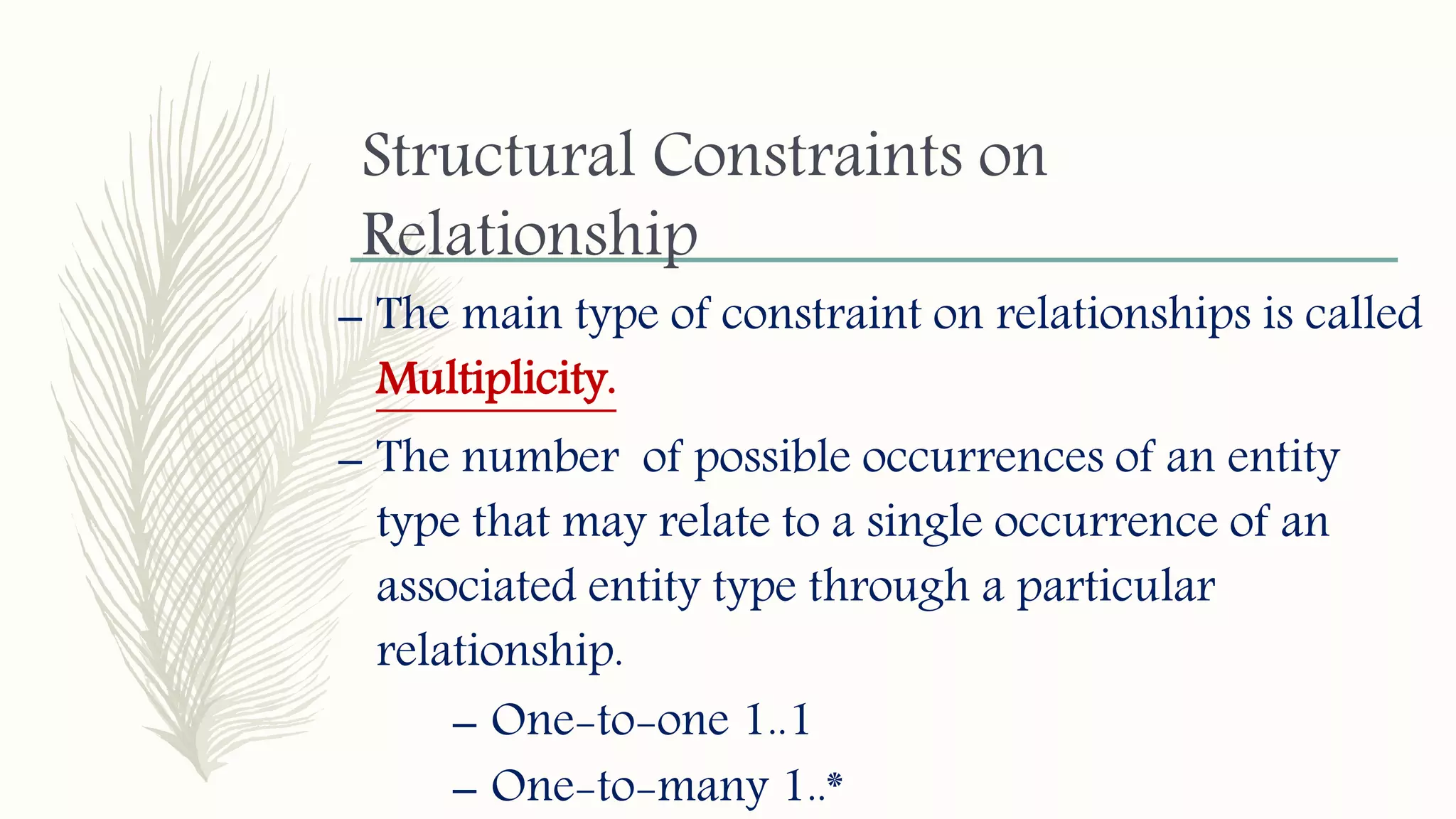 Structural Constraints on Relationship

– The main type of constraint on relationships is called Multiplicity.

– The number of possible occurrences of an entity type that may relate to a single occurrence of an associated entity type through a particular relationship.

– One-to-one 1..1

– One-to-many 1..*